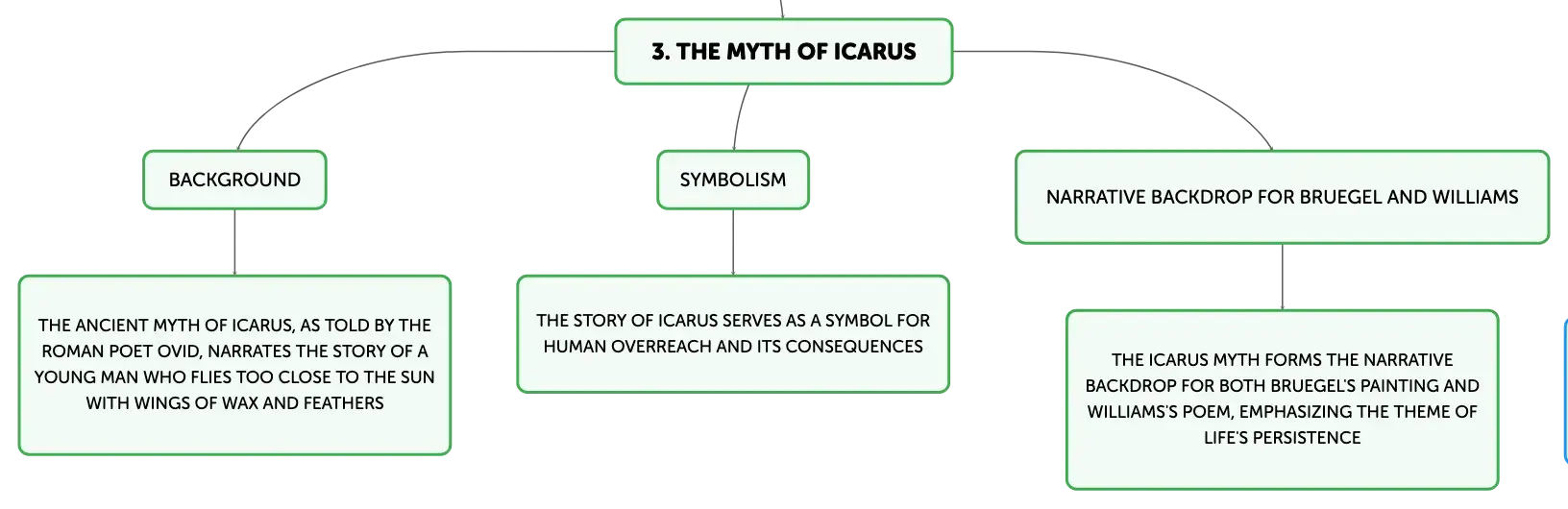 3. THE MYTH OF ICARUS

BACKGROUND

THE ANCIENT MYTH OF ICARUS, AS TOLD BY THE ROMAN POET OVID, NARRATES THE STORY OF A YOUNG MAN WHO FLIES TOO CLOSE TO THE SUN WITH WINGS OF WAX AND FEATHERS

SYMBOLISM

THE STORY OF ICARUS SERVES AS A SYMBOL FOR HUMAN OVERREACH AND ITS CONSEQUENCES

NARRATIVE BACKDROP FOR BRUEGEL AND WILLIAMS

THE ICARUS MYTH FORMS THE NARRATIVE BACKDROP FOR BOTH BRUEGEL'S PAINTING AND WILLIAMS'S POEM, EMPHASIZING THE THEME OF LIFE'S PERSISTENCE